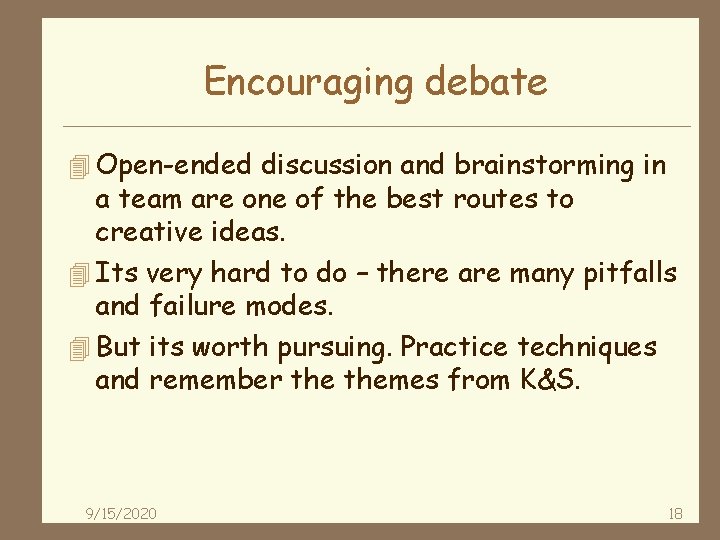 Encouraging debate

Open-ended discussion and brainstorming in a team are one of the best routes to creative ideas.

Its very hard to do – there are many pitfalls and failure modes.

But its worth pursuing. Practice techniques and remember the themes from K&S.

9/15/2020

18